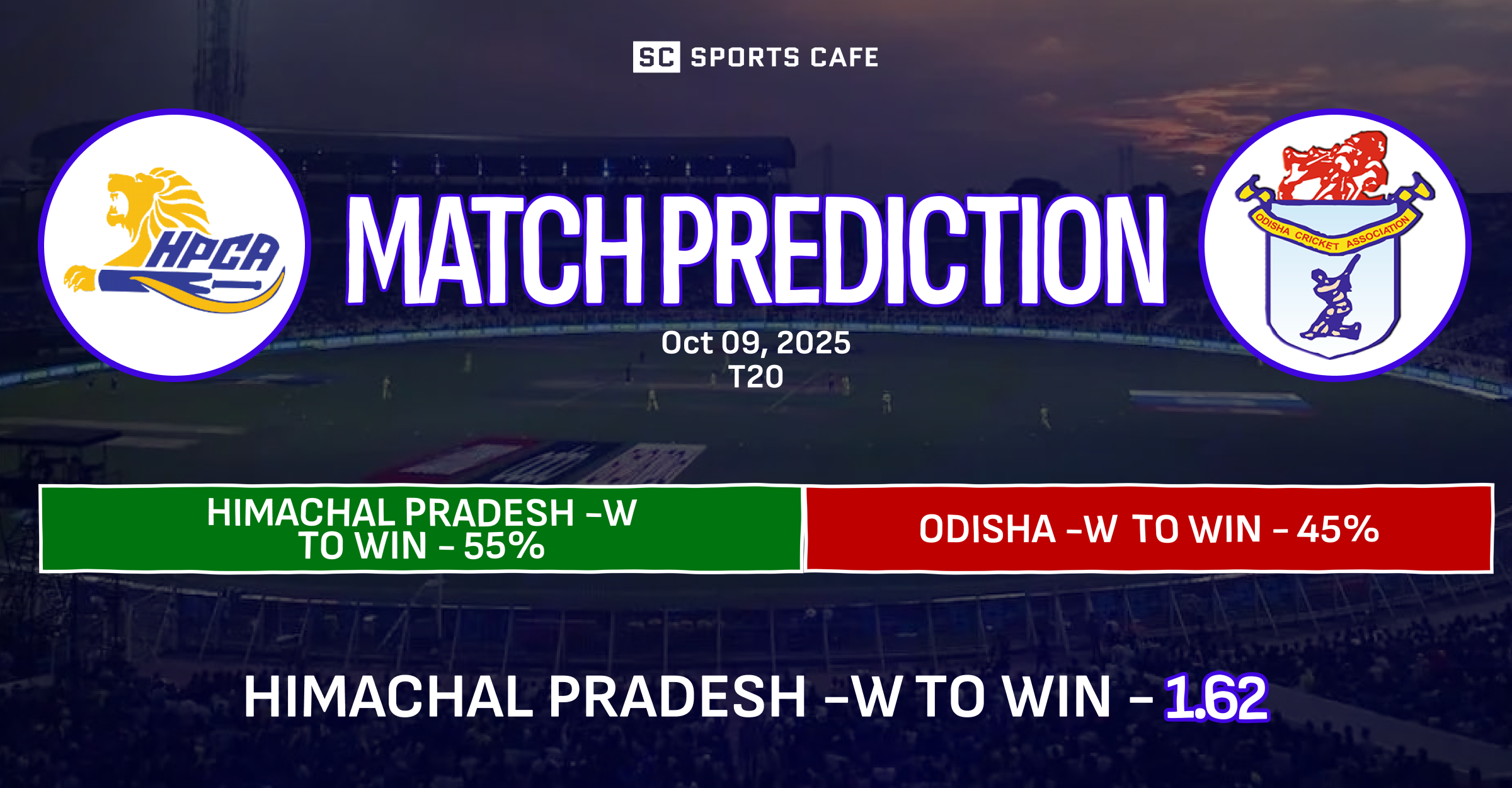 SC SPORTS CAFE

HPCA

MATCH PREDICTION

ODISHA CRICKET ASSOCIATION

Oct 09, 2025
T20

HIMACHAL PRADESH -W TO WIN - 55%

ODISHA -W TO WIN - 45%

HIMACHAL PRADESH -W TO WIN - 1.62